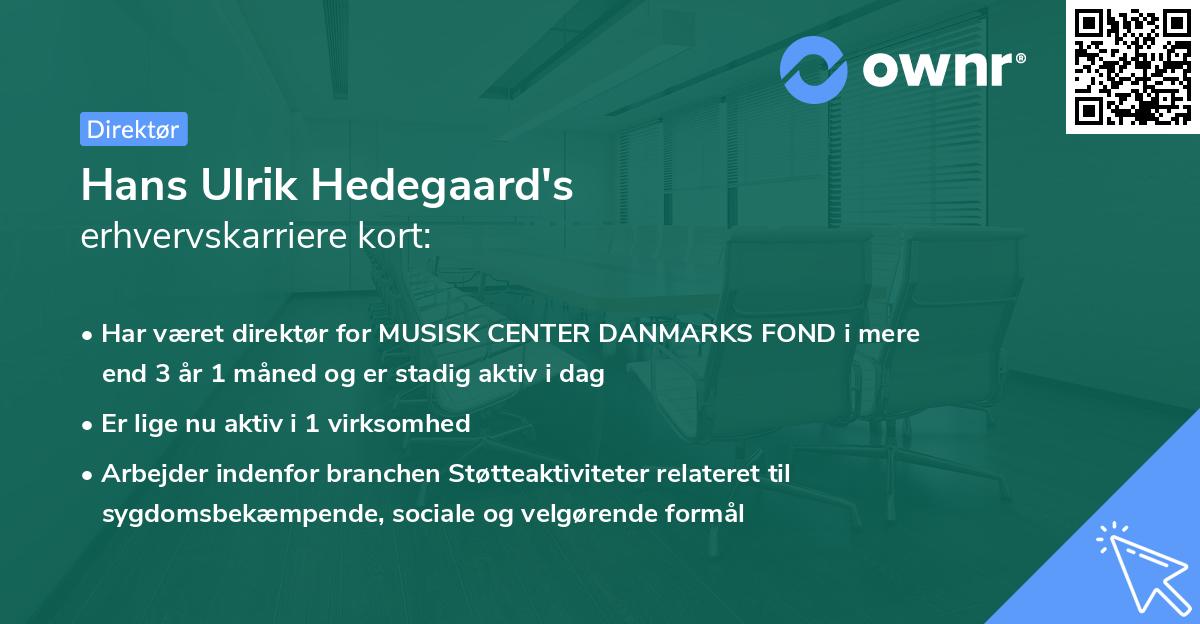 ownr®

Direktør

Hans Ulrik Hedegaard's
erhvervskarriere kort:

• Har været direktør for MUSISK CENTER DANMARKS FOND i mere end 3 år 1 måned og er stadig aktiv i dag

• Er lige nu aktiv i 1 virksomhed

• Arbejder indenfor branchen Støtteaktiviteter relateret til sygdomsbekæmpende, sociale og velgørende formål